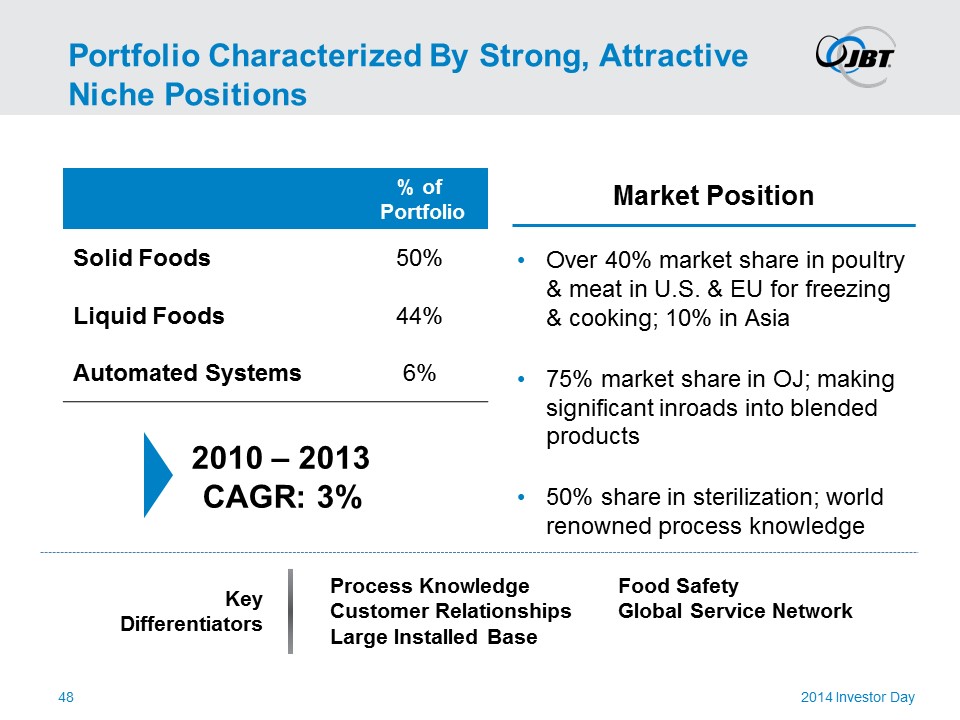 Portfolio Characterized By Strong, Attractive Niche Positions

JBT

| | % of Portfolio |
|---|---|
| Solid Foods | 50% |
| Liquid Foods | 44% |
| Automated Systems | 6% |

2010 – 2013
CAGR: 3%

Market Position

• Over 40% market share in poultry & meat in U.S. & EU for freezing & cooking; 10% in Asia

• 75% market share in OJ; making significant inroads into blended products

• 50% share in sterilization; world renowned process knowledge

Key Differentiators

Process Knowledge
Customer Relationships
Large Installed Base

Food Safety
Global Service Network

48

2014 Investor Day